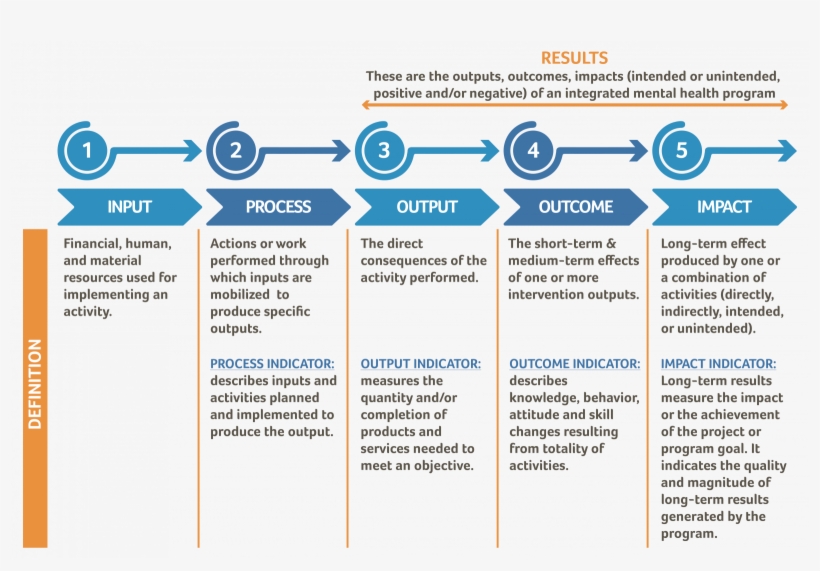 RESULTS
These are the outputs, outcomes, impacts (intended or unintended, positive and/or negative) of an integrated mental health program

1
2
3
4
5

INPUT
PROCESS
OUTPUT
OUTCOME
IMPACT

DEFINITION

Financial, human, and material resources used for implementing an activity.

Actions or work performed through which inputs are mobilized to produce specific outputs.

PROCESS INDICATOR: describes inputs and activities planned and implemented to produce the output.

The direct consequences of the activity performed.

OUTPUT INDICATOR: measures the quantity and/or completion of products and services needed to meet an objective.

The short-term & medium-term effects of one or more intervention outputs.

OUTCOME INDICATOR: describes knowledge, behavior, attitude and skill changes resulting from totality of activities.

Long-term effect produced by one or a combination of activities (directly, indirectly, intended, or unintended).

IMPACT INDICATOR: Long-term results measure the impact or the achievement of the project or program goal. It indicates the quality and magnitude of long-term results generated by the program.